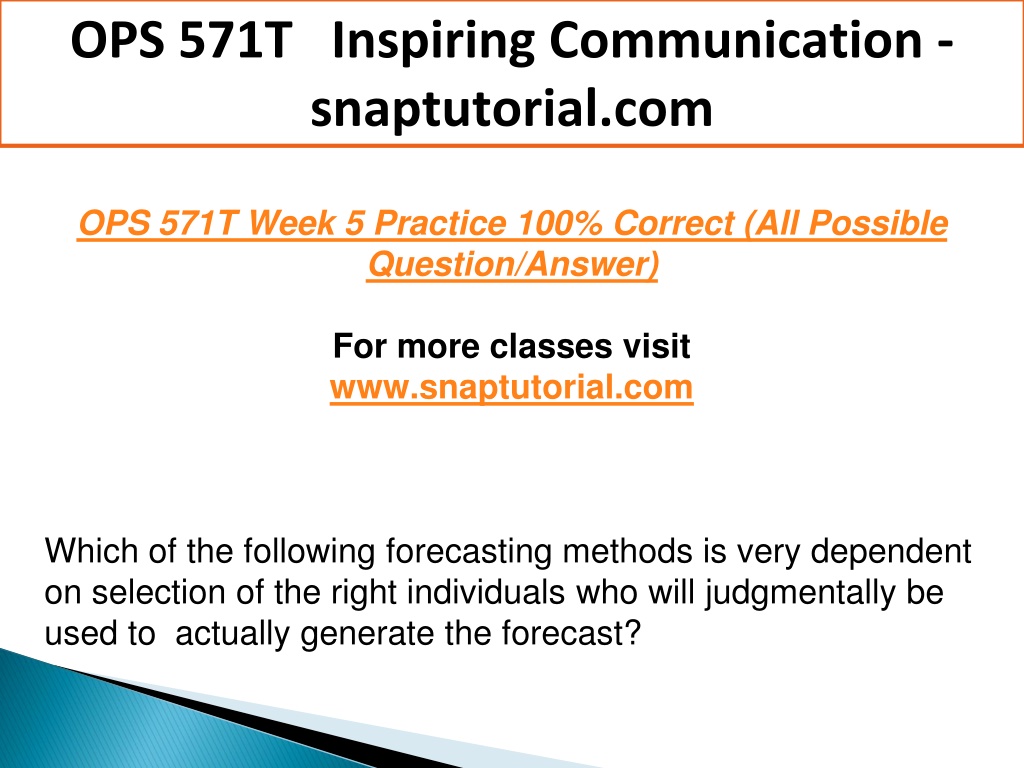 OPS 571T Inspiring Communication - snaptutorial.com

OPS 571T Week 5 Practice 100% Correct (All Possible Question/Answer)

For more classes visit
www.snaptutorial.com

Which of the following forecasting methods is very dependent on selection of the right individuals who will judgmentally be used to actually generate the forecast?